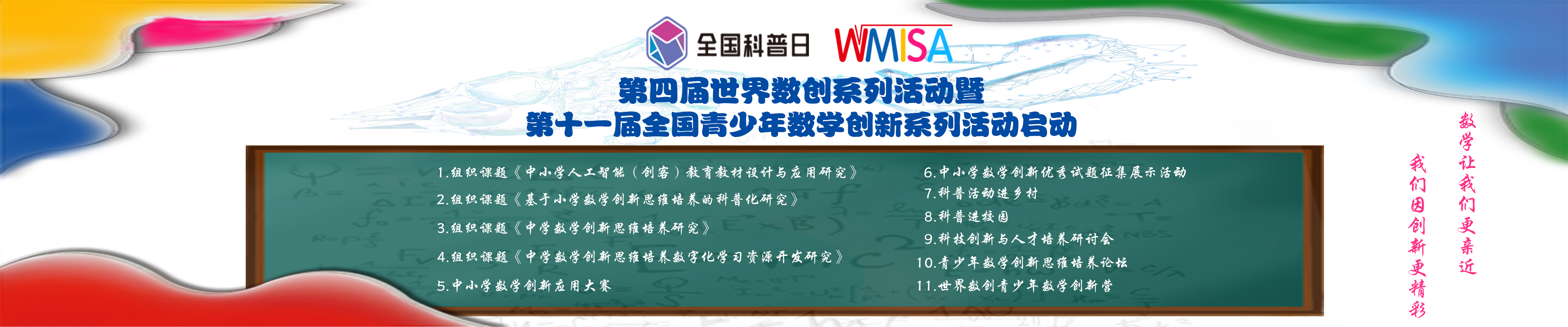 全国科普日 WMISA

第四届世界数创系列活动暨
第十一届全国青少年数学创新系列活动启动

1.组织课题《中小学人工智能（创客）教育教材设计与应用研究》
2.组织课题《基于小学数学创新思维培养的科普化研究》
3.组织课题《中学数学创新思维培养研究》
4.组织课题《中学数学创新思维培养数字化学习资源开发研究》
5.中小学数学创新应用大赛

6.中小学数学创新优秀试题征集展示活动
7.科普活动进乡村
8.科普进校园
9.科技创新与人才培养研讨会
10.青少年数学创新思维培养论坛
11.世界数创青少年数学创新营

数学让我们更亲近
我们因创新更精彩